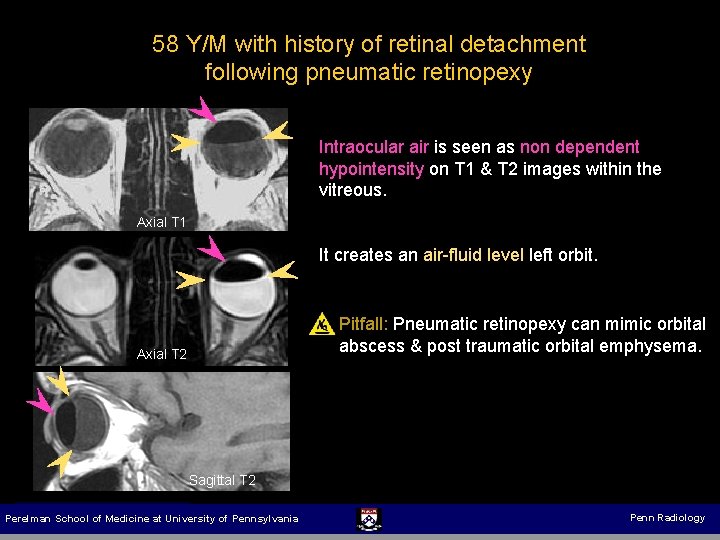 58 Y/M with history of retinal detachment following pneumatic retinopexy

Axial T1

Axial T2

Sagittal T2

Intraocular air is seen as non dependent hypointensity on T1 & T2 images within the vitreous.

It creates an air-fluid level left orbit.

Pitfall: Pneumatic retinopexy can mimic orbital abscess & post traumatic orbital emphysema.

Perelman School of Medicine at University of Pennsylvania

Penn Radiology